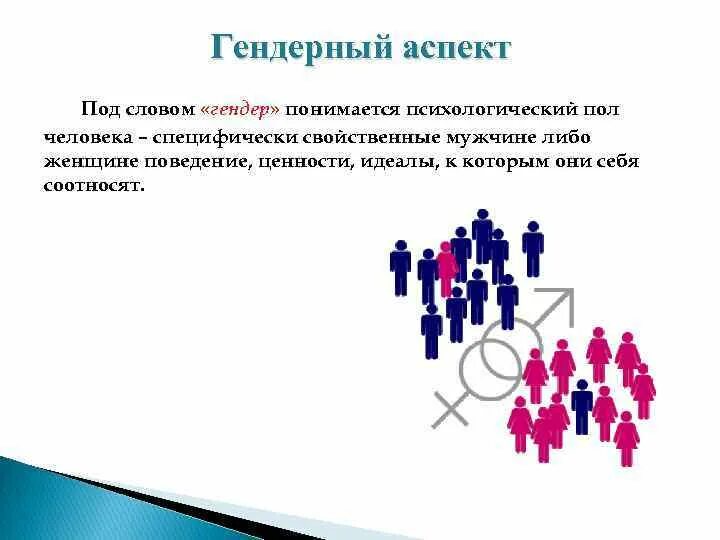 Гендерный аспект

Под словом «гендер» понимается психологический пол человека – специфически свойственные мужчине либо женщине поведение, ценности, идеалы, к которым они себя соотносят.